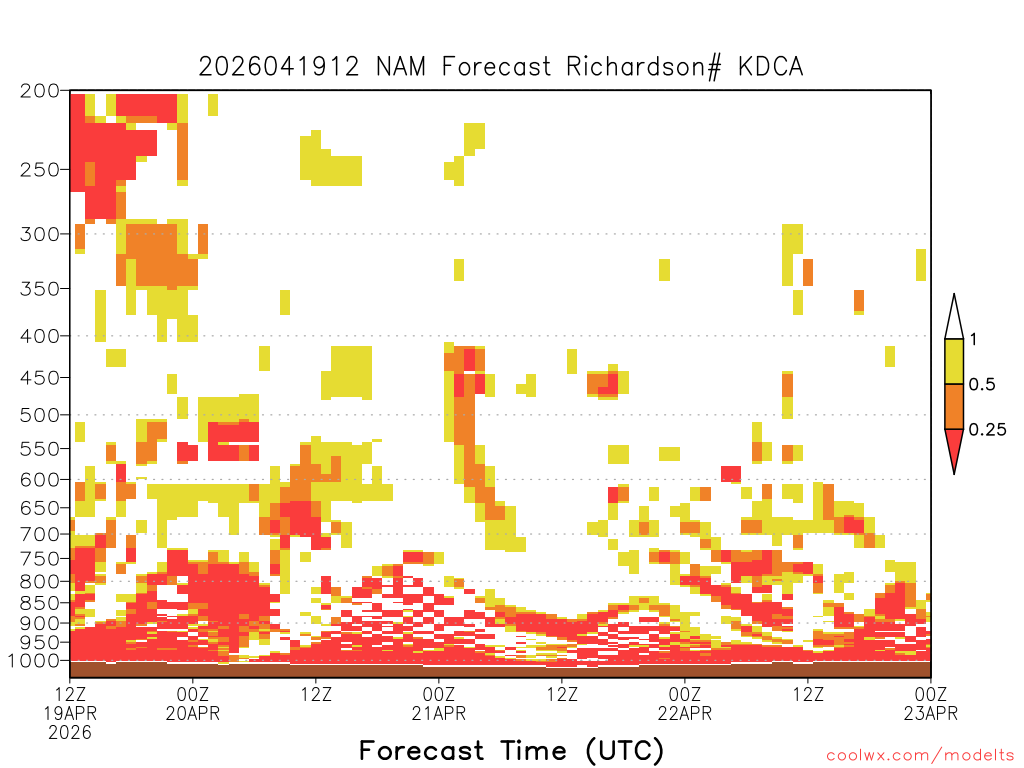 2026041912 NAM Forecast Richardson# KDCA

200
250
300
350
400
450
500
550
600
650
700
750
800
850
900
950
1000

1
0.5
0.25

12Z
19APR
2026
00Z
20APR
12Z
00Z
21APR
12Z
00Z
22APR
12Z
00Z
23APR

Forecast Time (UTC)

coolwx.com/modelts